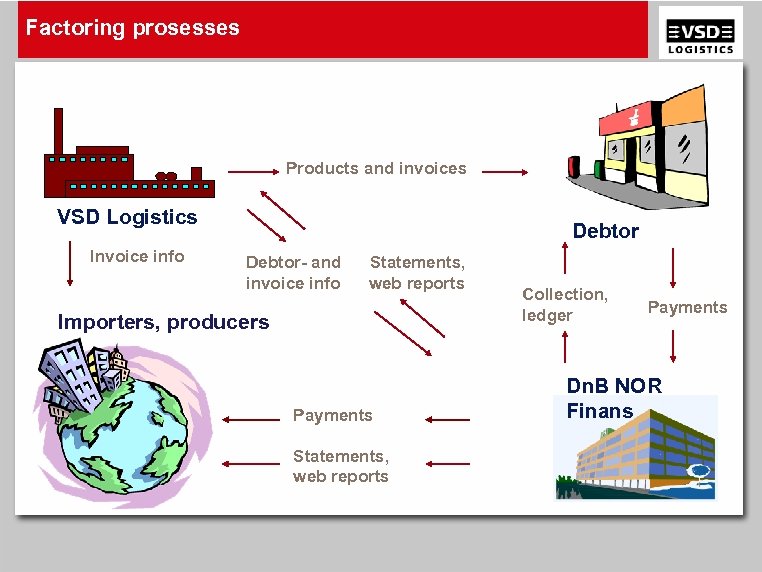 Factoring prosesses

VSD LOGISTICS

Products and invoices

VSD Logistics

Debtor

Invoice info

Debtor- and invoice info

Statements, web reports

Collection, ledger

Payments

Importers, producers

DnB NOR Finans

Payments

Statements, web reports